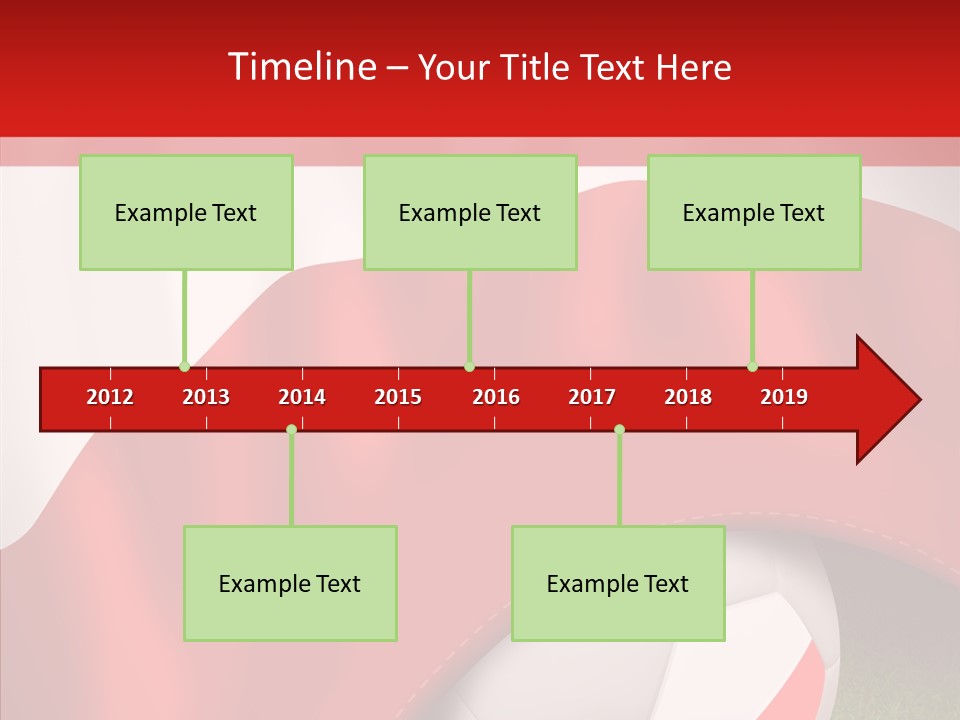 Timeline – Your Title Text Here

Example Text

Example Text

Example Text

2012 2013 2014 2015 2016 2017 2018 2019

Example Text

Example Text